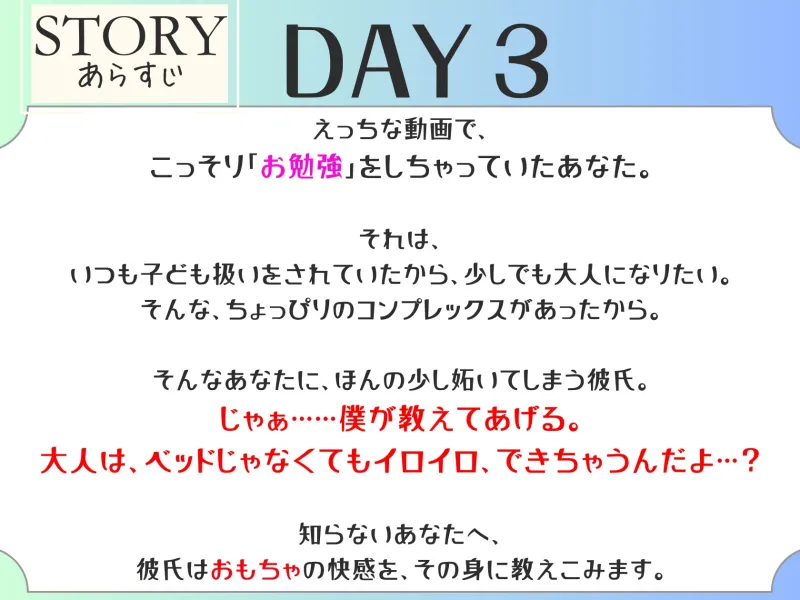 STORY
あらすじ

DAY 3

えっちな動画で、
こっそり「お勉強」をしちゃっていたあなた。

それは、
いつも子ども扱いをされていたから、少しでも大人になりたい。
そんな、ちょっぴりのコンプレックスがあったから。

そんなあなたに、ほんの少し妬いてしまう彼氏。
じゃぁ……僕が教えてあげる。
大人は、ベッドじゃなくてもイロイロ、できちゃうんだよ…？

知らないあなたへ、
彼氏はおもちゃの快感を、その身に教えこみます。